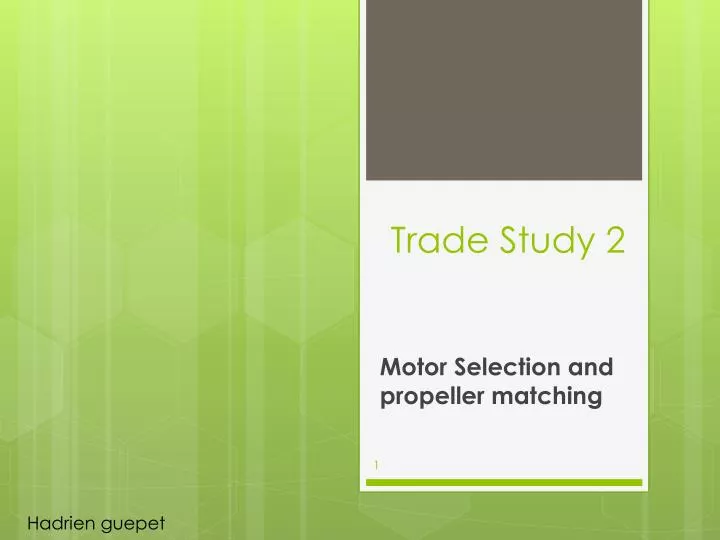 Trade Study 2

Motor Selection and propeller matching

1

Hadrien guepet